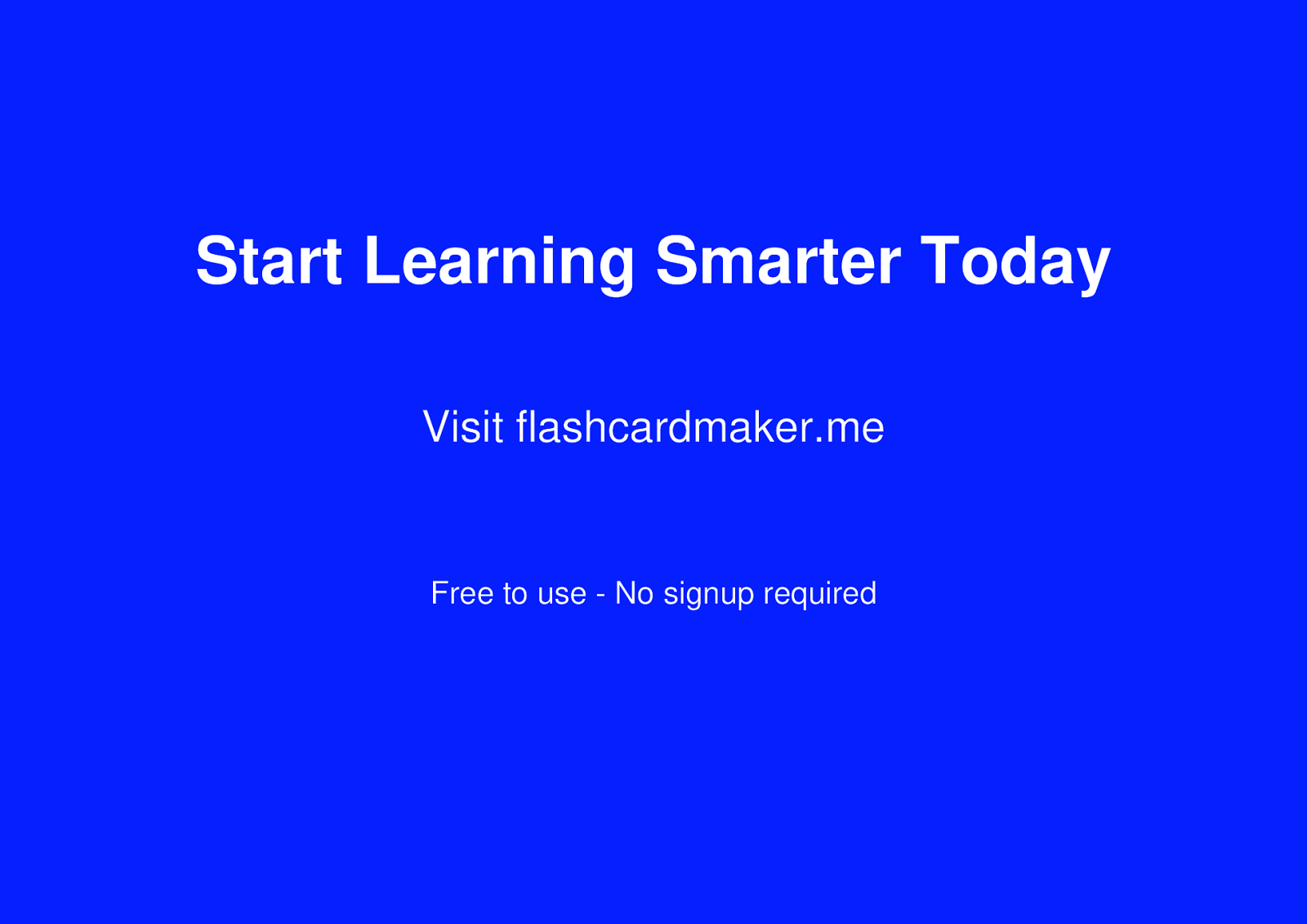 Start Learning Smarter Today

Visit flashcardmaker.me

Free to use - No signup required